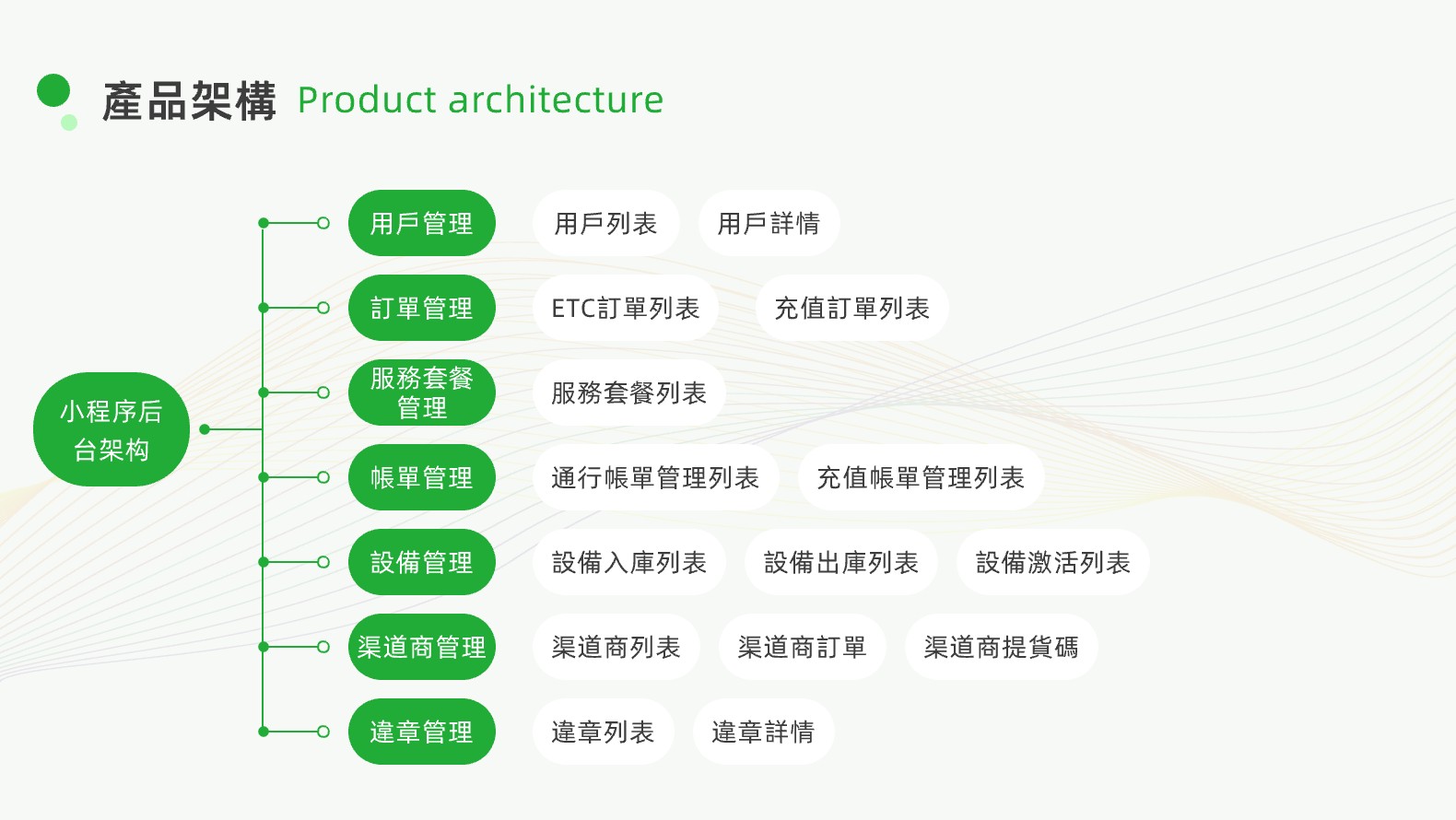 產品架構 Product architecture

小程序后台架构

用戶管理
用戶列表
用戶詳情

訂單管理
ETC訂單列表
充值訂單列表

服務套餐管理
服務套餐列表

帳單管理
通行帳單管理列表
充值帳單管理列表

設備管理
設備入庫列表
設備出庫列表
設備激活列表

渠道商管理
渠道商列表
渠道商訂單
渠道商提貨碼

違章管理
違章列表
違章詳情